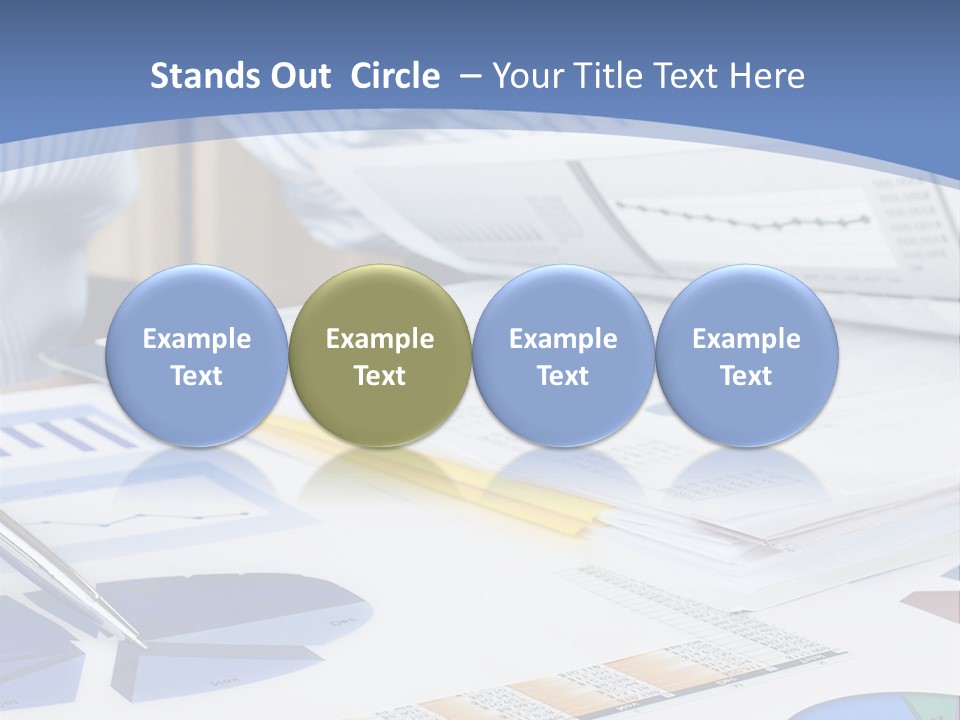 Stands Out Circle – Your Title Text Here

Example Text

Example Text

Example Text

Example Text